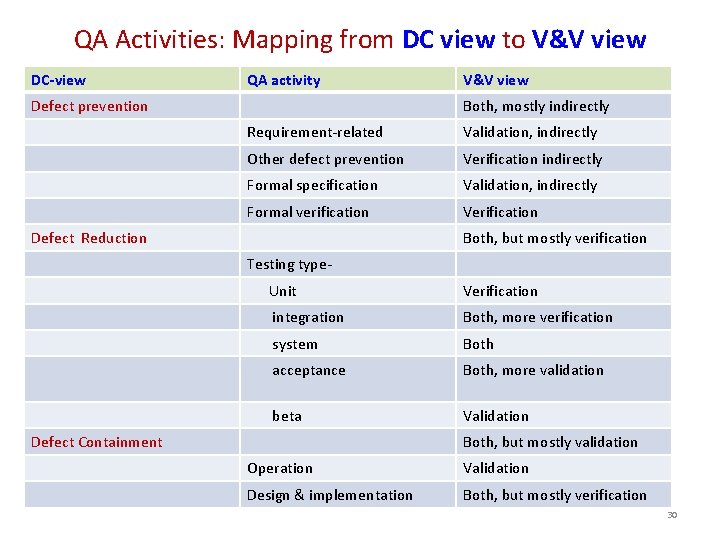 QA Activities: Mapping from DC view to V&V view

| DC-view | QA activity | V&V view |
|---|---|---|
| Defect prevention | | Both, mostly indirectly |
| | Requirement-related | Validation, indirectly |
| | Other defect prevention | Verification indirectly |
| | Formal specification | Validation, indirectly |
| | Formal verification | Verification |
| Defect Reduction | | Both, but mostly verification |
| | Testing type- | |
| | Unit | Verification |
| | integration | Both, more verification |
| | system | Both |
| | acceptance | Both, more validation |
| | beta | Validation |
| Defect Containment | | Both, but mostly validation |
| | Operation | Validation |
| | Design & implementation | Both, but mostly verification |

30